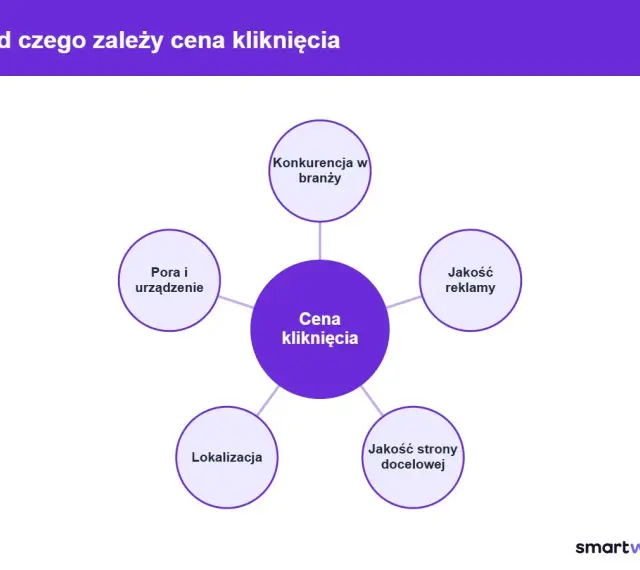 d czego zależy cena kliknięcia

Konkurencja w branży

Pora i urządzenie

Jakość reklamy

Cena kliknięcia

Lokalizacja

Jakość strony docelowej

smartw